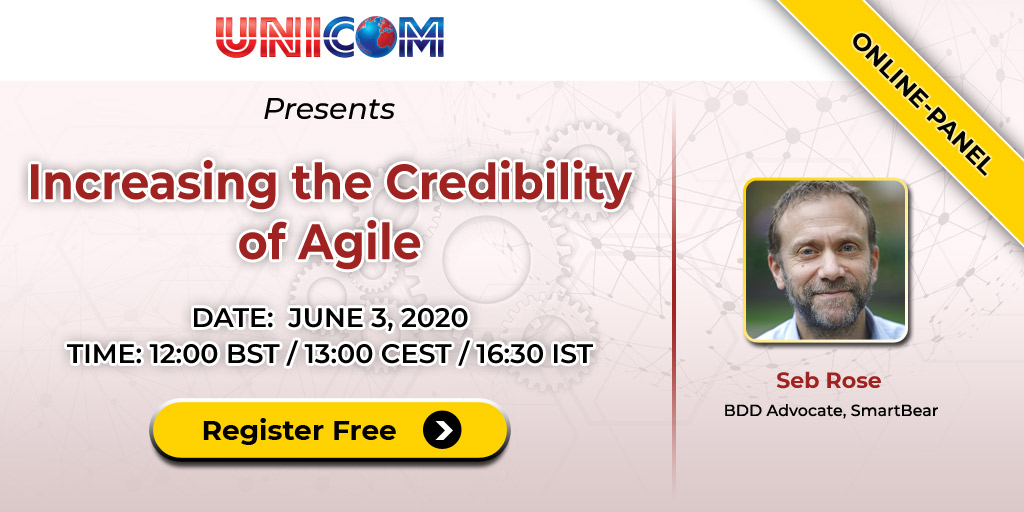 UNICOM

ONLINE-PANEL

Presents

Increasing the Credibility of Agile

DATE: JUNE 3, 2020
TIME: 12:00 BST / 13:00 CEST / 16:30 IST

Register Free

Seb Rose
BDD Advocate, SmartBear